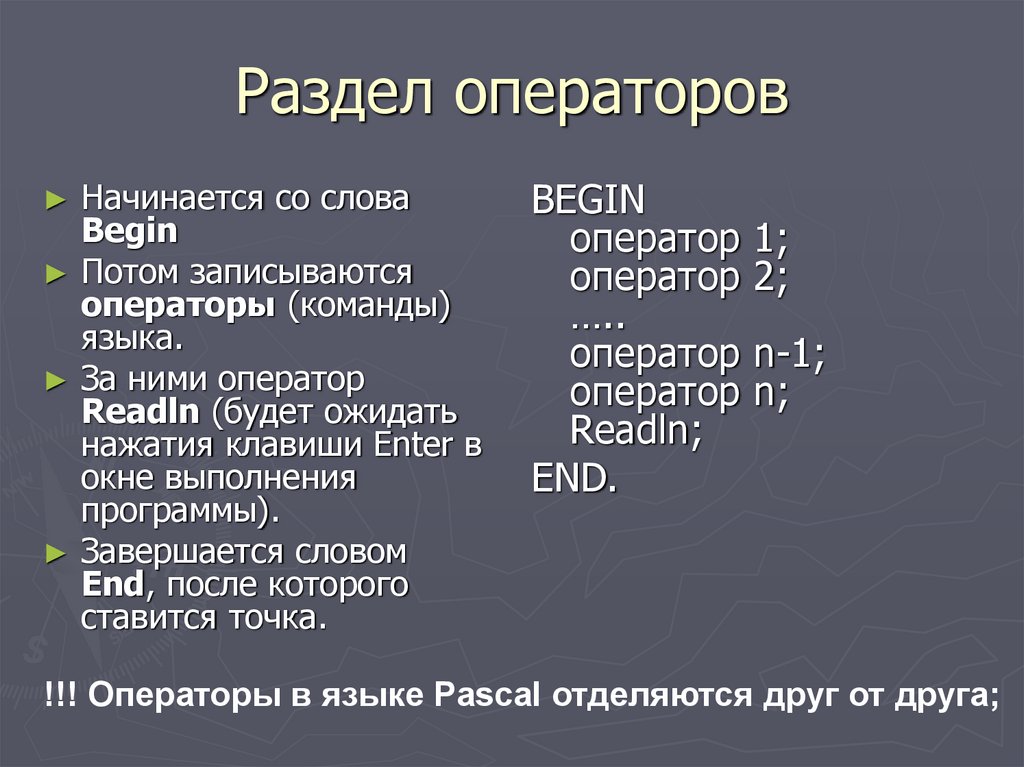 Раздел операторов

► Начинается со слова **Begin**
► Потом записываются **операторы** (команды) языка.
► За ними оператор **Readln** (будет ожидать нажатия клавиши Enter в окне выполнения программы).
► Завершается словом **End**, после которого ставится точка.

BEGIN
оператор 1;
оператор 2;
…..
оператор n-1;
оператор n;
Readln;
END.

!!! Операторы в языке Pascal отделяются друг от друга;